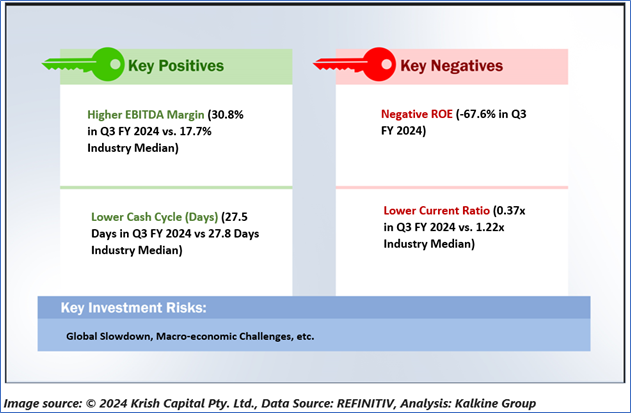 Key Positives

Higher EBITDA Margin (30.8% in Q3 FY 2024 vs. 17.7% Industry Median)

Lower Cash Cycle (Days) (27.5 Days in Q3 FY 2024 vs 27.8 Days Industry Median)

Key Negatives

Negative ROE (-67.6% in Q3 FY 2024)

Lower Current Ratio (0.37x in Q3 FY 2024 vs. 1.22x Industry Median)

Key Investment Risks:

Global Slowdown, Macro-economic Challenges, etc.

Image source: © 2024 Krish Capital Pty. Ltd., Data Source: REFINITIV, Analysis: Kalkine Group